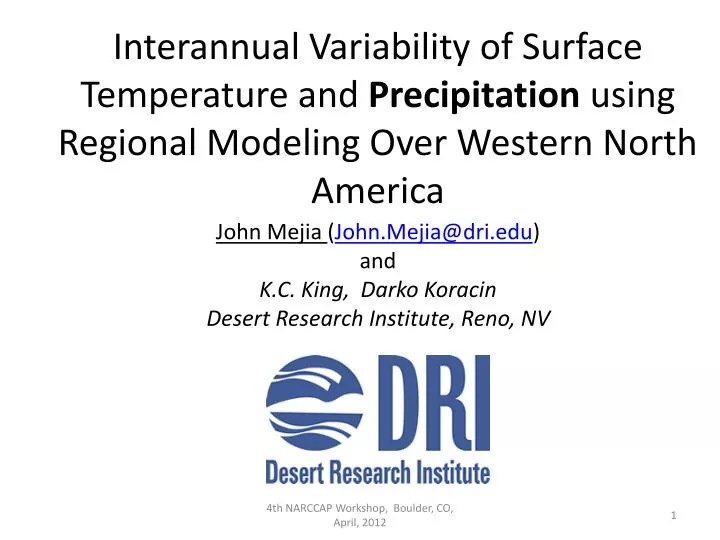 Interannual Variability of Surface Temperature and Precipitation using Regional Modeling Over Western North America

John Mejia (John.Mejia@dri.edu)
and
K.C. King, Darko Koracin
Desert Research Institute, Reno, NV

DRI
Desert Research Institute

4th NARCCAP Workshop, Boulder, CO, April, 2012

1